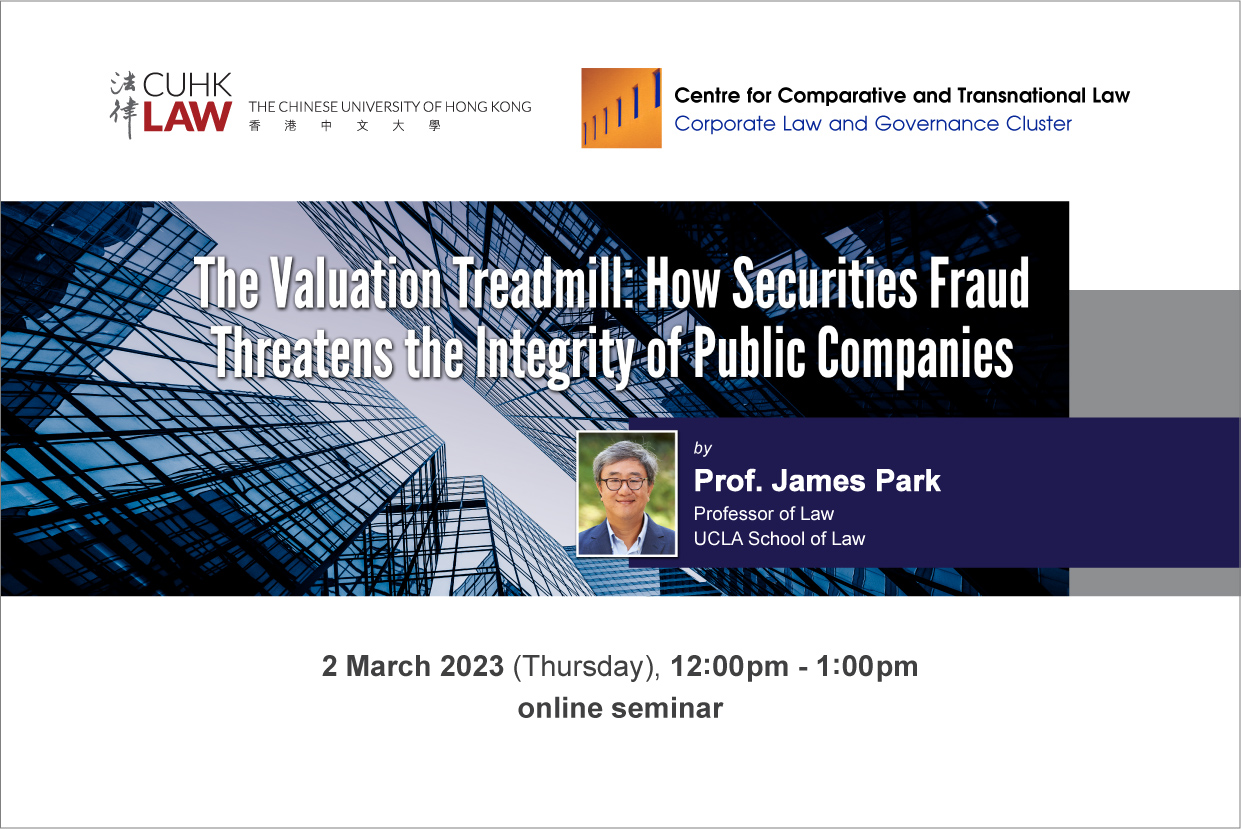 法律 CUHK LAW THE CHINESE UNIVERSITY OF HONG KONG 香港中文大學

Centre for Comparative and Transnational Law
Corporate Law and Governance Cluster

The Valuation Treadmill: How Securities Fraud Threatens the Integrity of Public Companies

by
Prof. James Park
Professor of Law
UCLA School of Law

2 March 2023 (Thursday), 12:00pm - 1:00pm
online seminar